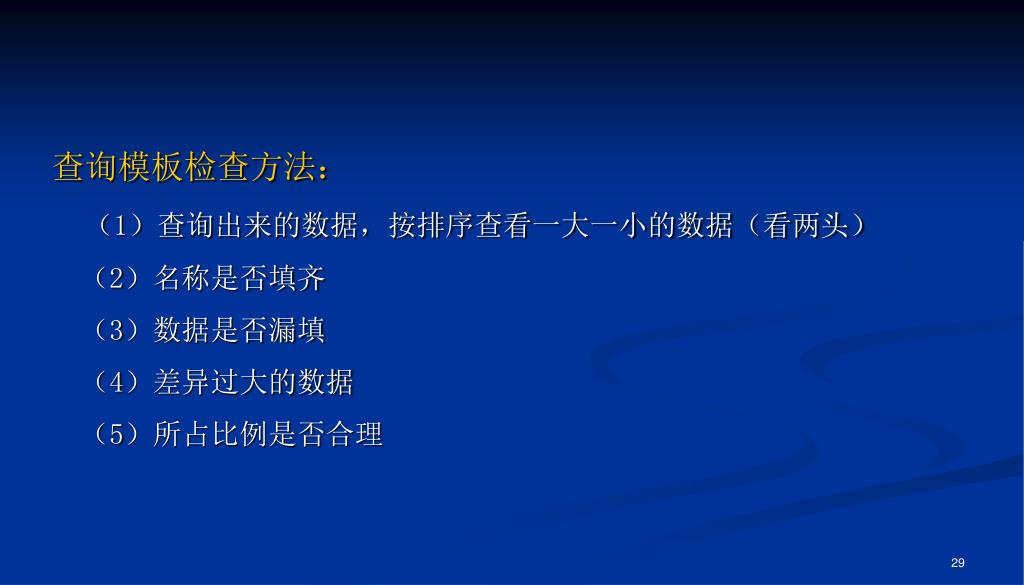 查询模板检查方法：

（1）查询出来的数据，按排序查看一大一小的数据（看两头）

（2）名称是否填齐

（3）数据是否漏填

（4）差异过大的数据

（5）所占比例是否合理

29